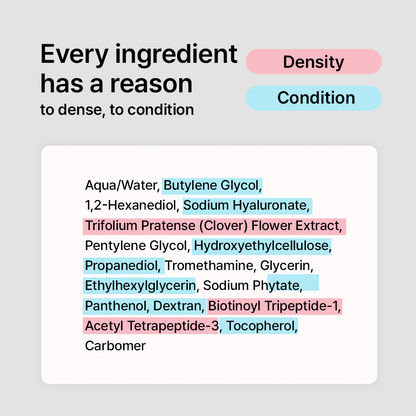 Every ingredient has a reason
to dense, to condition

Density

Condition

Aqua/Water, Butylene Glycol, 1,2-Hexanediol, Sodium Hyaluronate, Trifolium Pratense (Clover) Flower Extract, Pentylene Glycol, Hydroxyethylcellulose, Propanediol, Tromethamine, Glycerin, Ethylhexylglycerin, Sodium Phytate, Panthenol, Dextran, Biotinoyl Tripeptide-1, Acetyl Tetrapeptide-3, Tocopherol, Carbomer